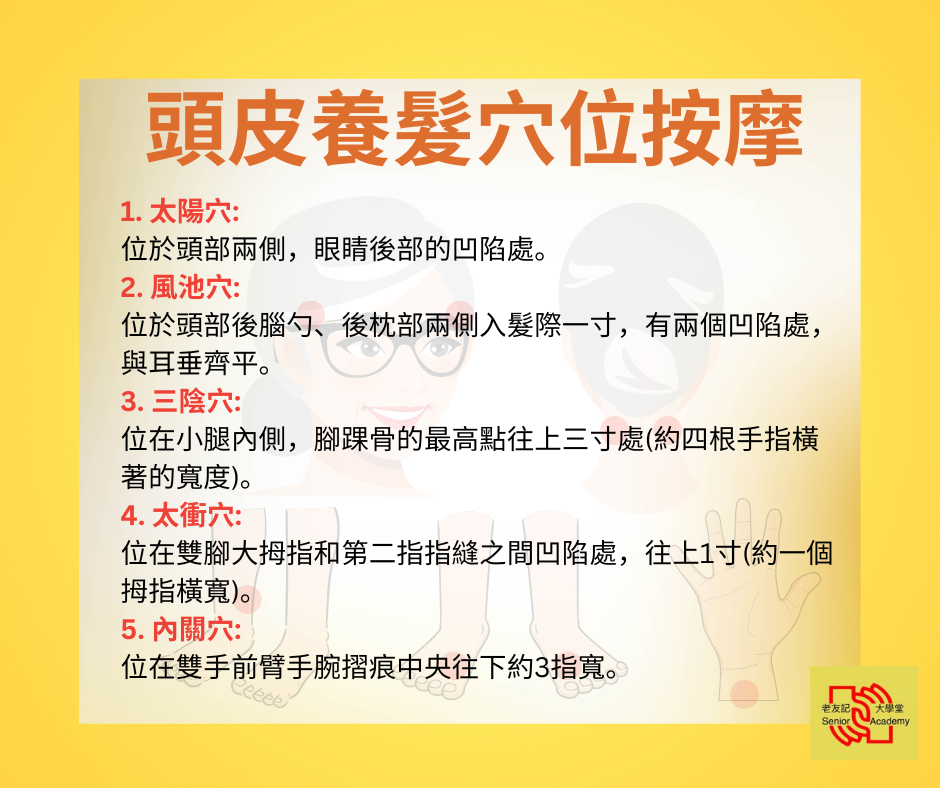 頭皮養髮穴位按摩

1. 太陽穴:
位於頭部兩側，眼睛後部的凹陷處。

2. 風池穴:
位於頭部後腦勺、後枕部兩側入髮際一寸，有兩個凹陷處，與耳垂齊平。

3. 三陰穴:
位在小腿內側，腳踝骨的最高點往上三寸處(約四根手指橫著的寬度)。

4. 太衝穴:
位在雙腳大拇指和第二指指縫之間凹陷處，往上1寸(約一個拇指橫寬)。

5. 內關穴:
位在雙手前臂手腕摺痕中央往下約3指寬。

老友記 大學堂
Senior Academy